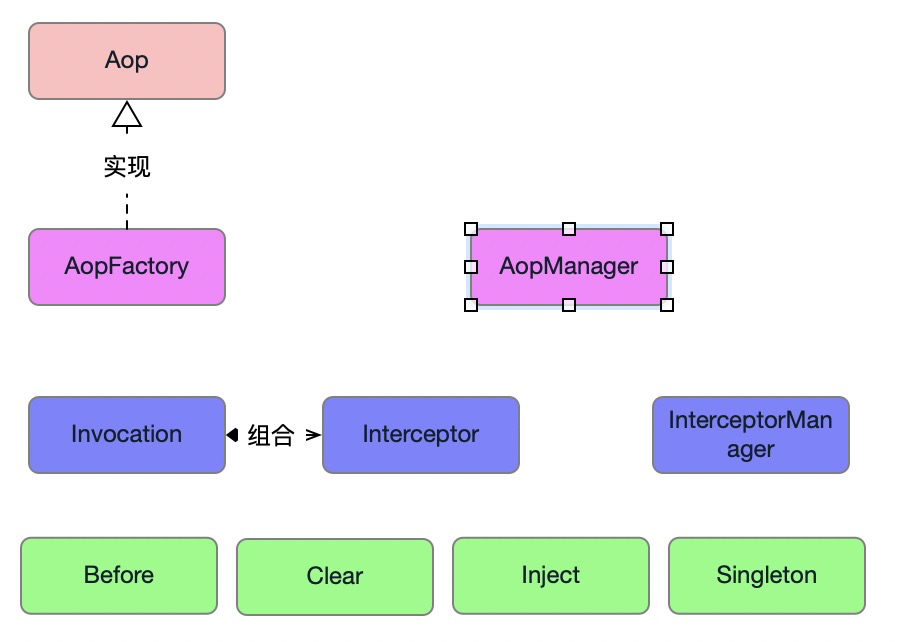 Aop

实现

AopFactory

AopManager

Invocation

组合

Interceptor

InterceptorManager

Before

Clear

Inject

Singleton